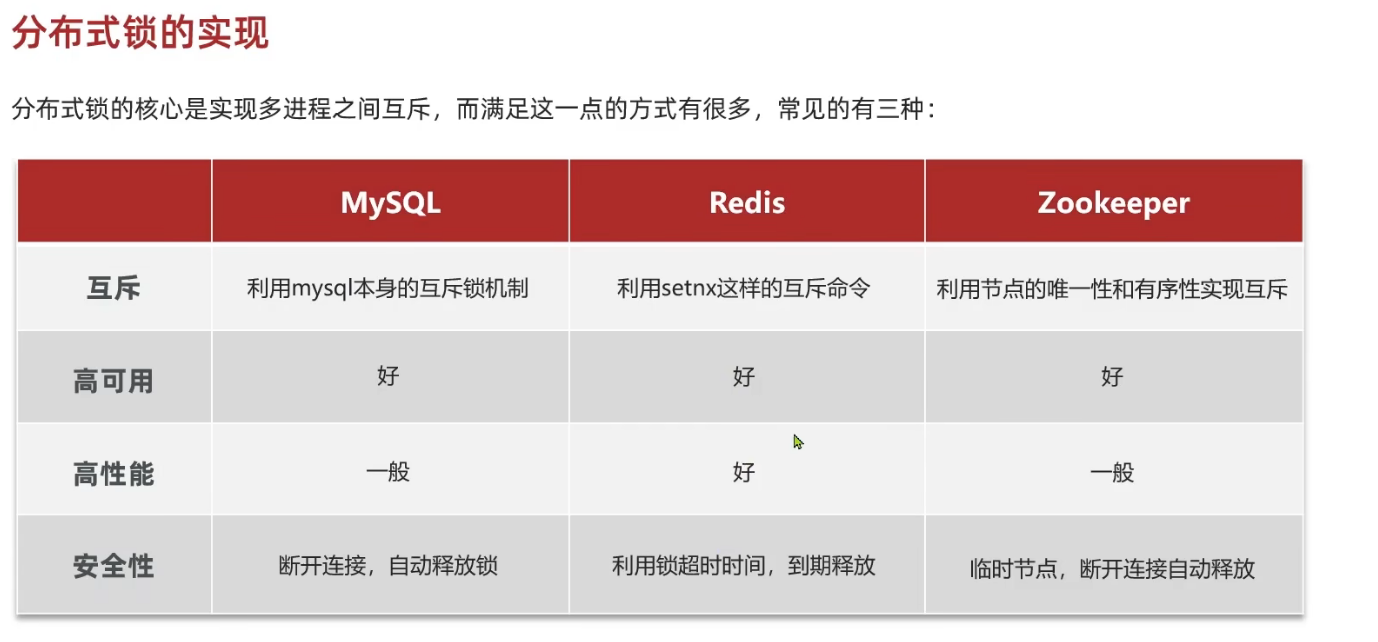 分布式锁的实现

分布式锁的核心是实现多进程之间互斥，而满足这一点的方式有很多，常见的有三种：

| | MySQL | Redis | Zookeeper |
|---|---|---|---|
| 互斥 | 利用mysql本身的互斥锁机制 | 利用setnx这样的互斥命令 | 利用节点的唯一性和有序性实现互斥 |
| 高可用 | 好 | 好 | 好 |
| 高性能 | 一般 | 好 | 一般 |
| 安全性 | 断开连接，自动释放锁 | 利用锁超时时间，到期释放 | 临时节点，断开连接自动释放 |